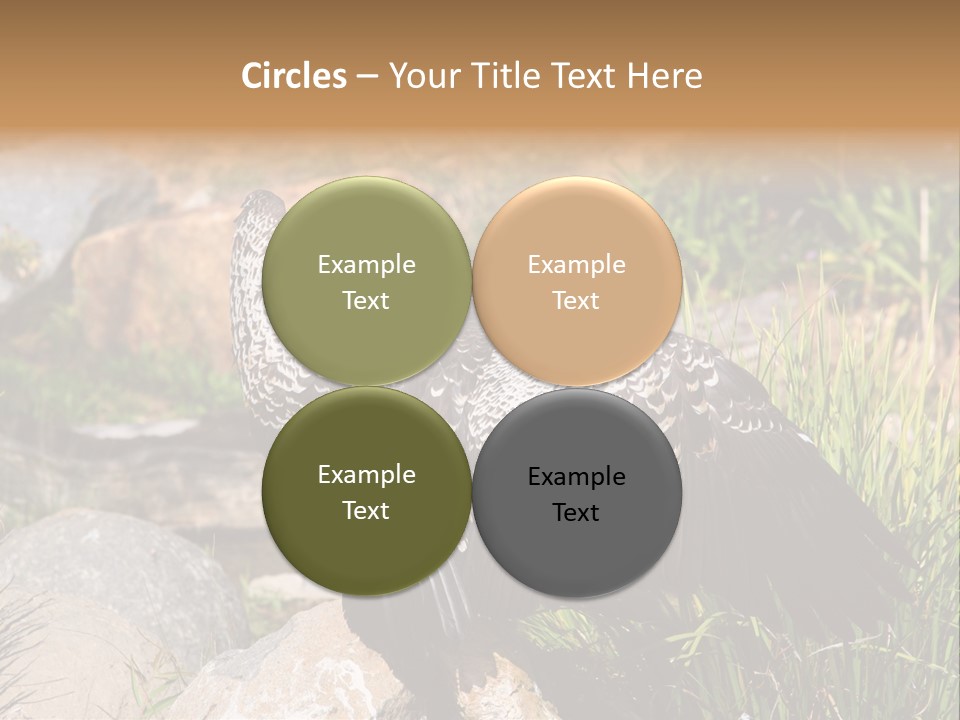 Circles – Your Title Text Here

Example Text

Example Text

Example Text

Example Text